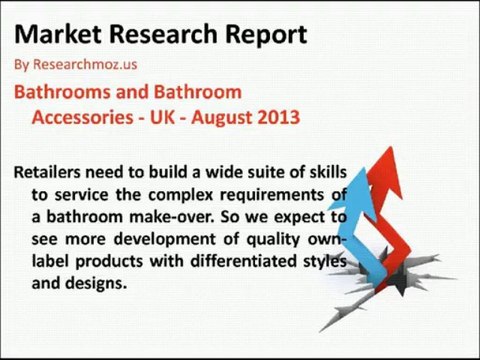 Market Research Report

By Researchmoz.us

Bathrooms and Bathroom Accessories - UK - August 2013

Retailers need to build a wide suite of skills to service the complex requirements of a bathroom make-over. So we expect to see more development of quality own-label products with differentiated styles and designs.